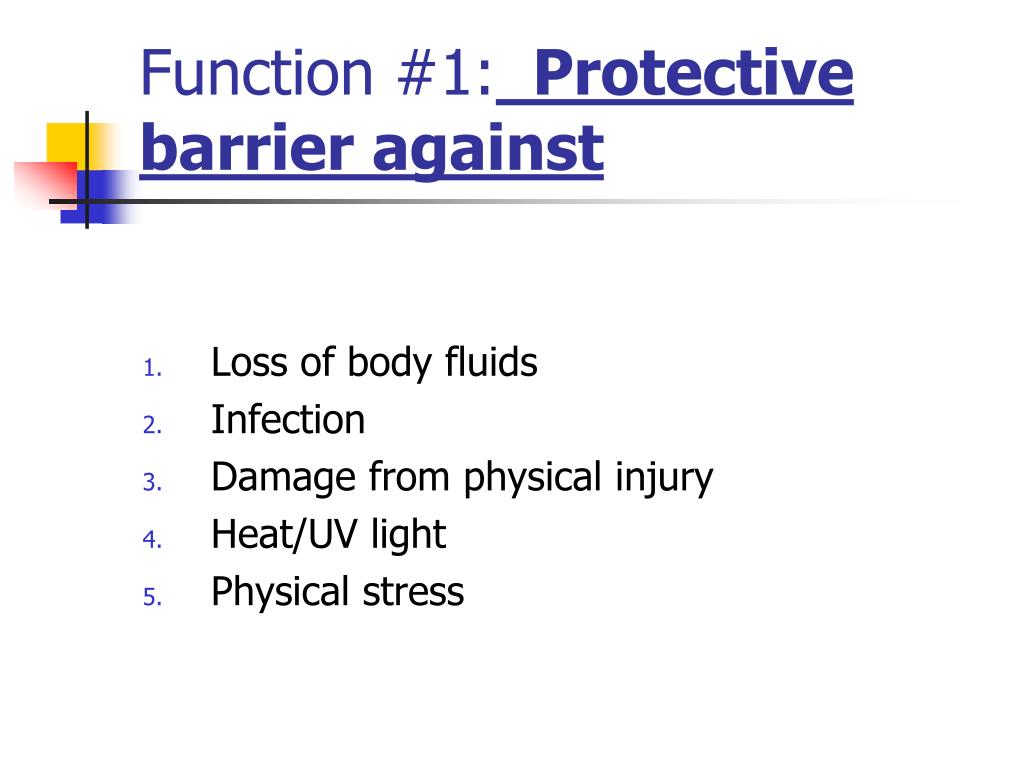 Function #1: Protective barrier against

1. Loss of body fluids
2. Infection
3. Damage from physical injury
4. Heat/UV light
5. Physical stress